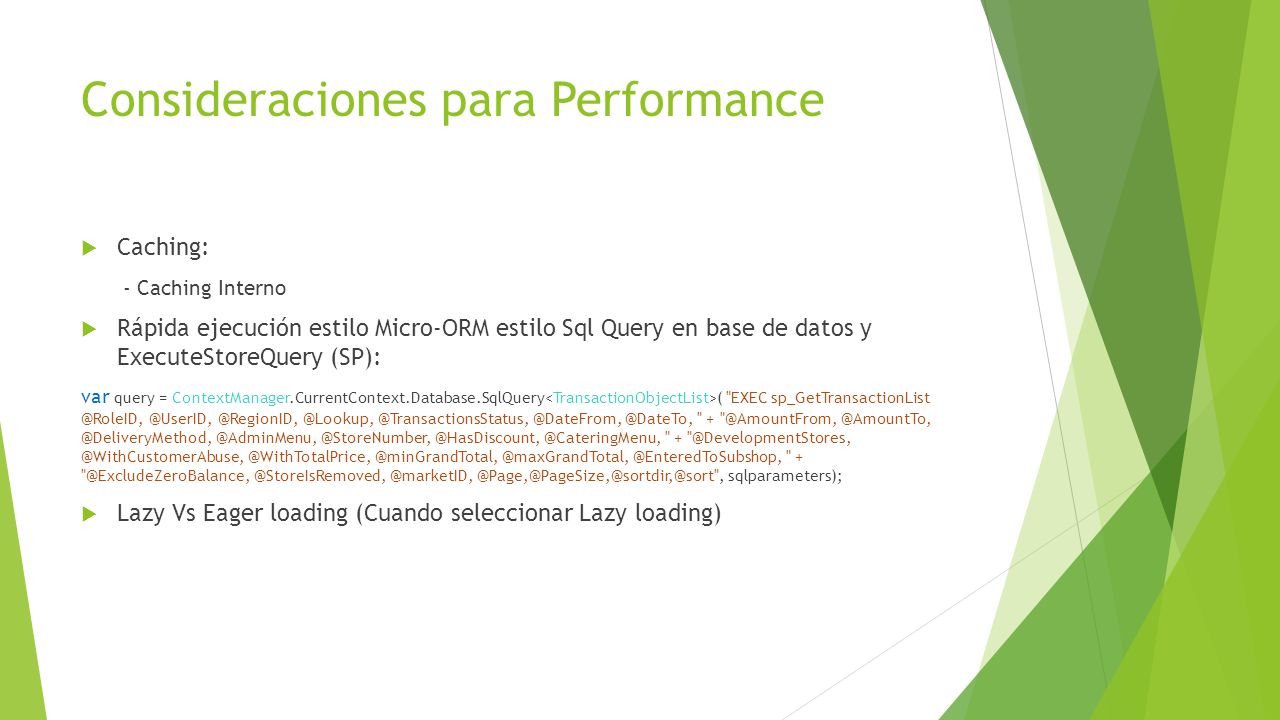 Consideraciones para Performance

Caching:

- Caching Interno

Rápida ejecución estilo Micro-ORM estilo Sql Query en base de datos y ExecuteStoreQuery (SP):

var query = ContextManager.CurrentContext.Database.SqlQuery<TransactionObjectList>("EXEC sp_GetTransactionList @RoleID, @UserID, @RegionID, @Lookup, @TransactionsStatus, @DateFrom, @DateTo, " + "@AmountFrom, @AmountTo, @DeliveryMethod, @AdminMenu, @StoreNumber, @HasDiscount, @CateringMenu, " + "@DevelopmentStores, @WithCustomerAbuse, @WithTotalPrice, @minGrandTotal, @maxGrandTotal, @EnteredToSubshop, " + "@ExcludeZeroBalance, @StoreIsRemoved, @marketID, @Page,@PageSize,@sortdir,@sort", sqlparameters);

Lazy Vs Eager loading (Cuando seleccionar Lazy loading)